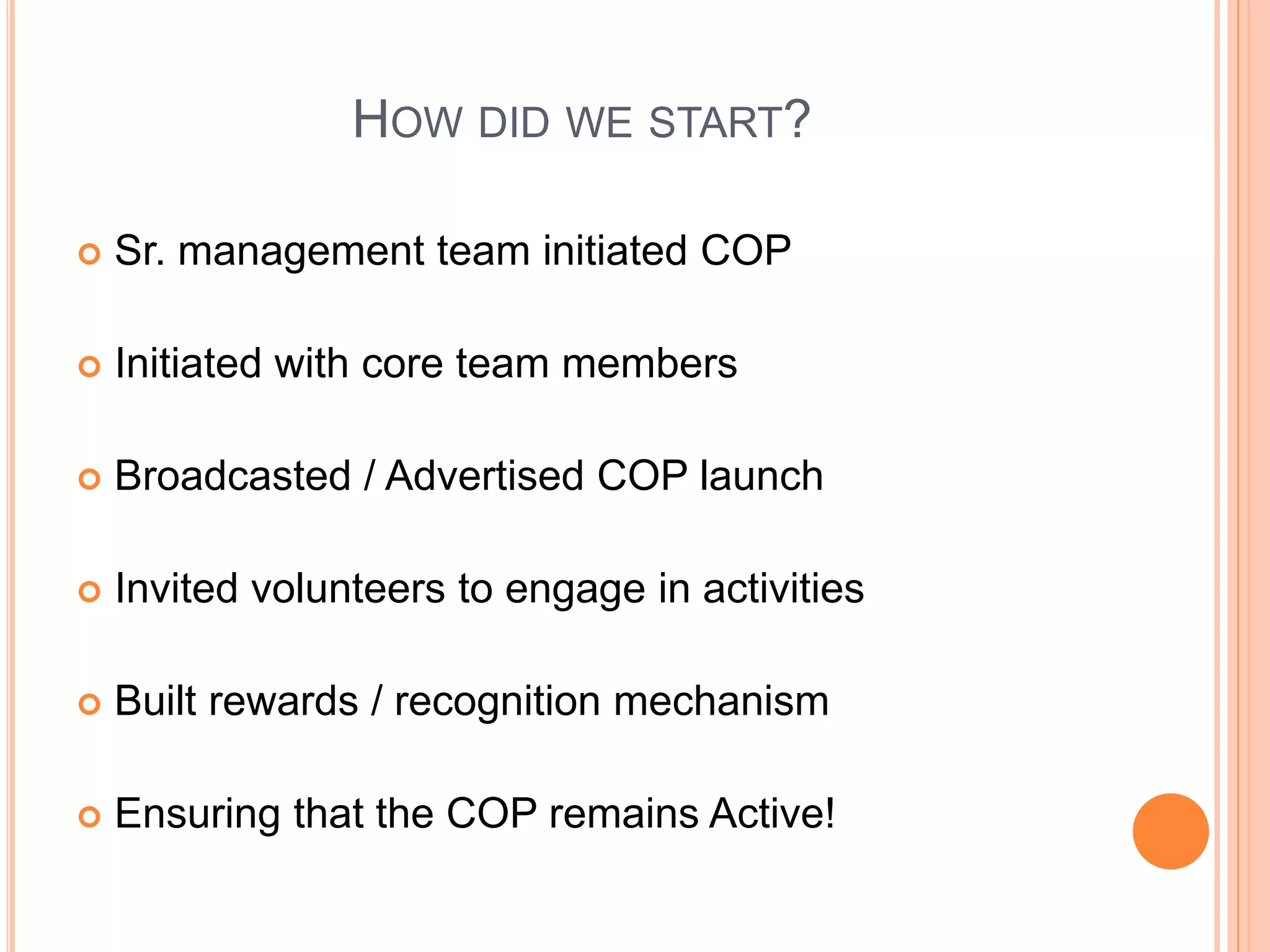 HOW DID WE START?

Sr. management team initiated COP

Initiated with core team members

Broadcasted / Advertised COP launch

Invited volunteers to engage in activities

Built rewards / recognition mechanism

Ensuring that the COP remains Active!